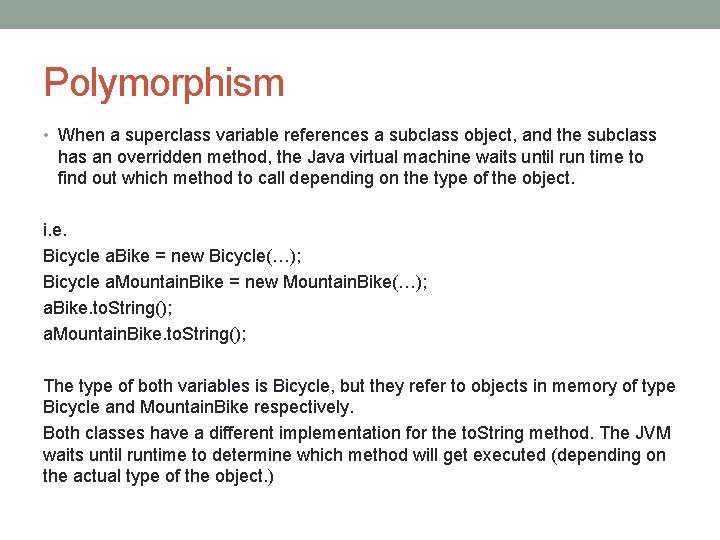 Polymorphism

• When a superclass variable references a subclass object, and the subclass has an overridden method, the Java virtual machine waits until run time to find out which method to call depending on the type of the object.

i.e.
Bicycle aBike = new Bicycle(…);
Bicycle aMountainBike = new MountainBike(…);
aBike.toString();
aMountainBike.toString();

The type of both variables is Bicycle, but they refer to objects in memory of type Bicycle and MountainBike respectively.

Both classes have a different implementation for the toString method. The JVM waits until runtime to determine which method will get executed (depending on the actual type of the object.)